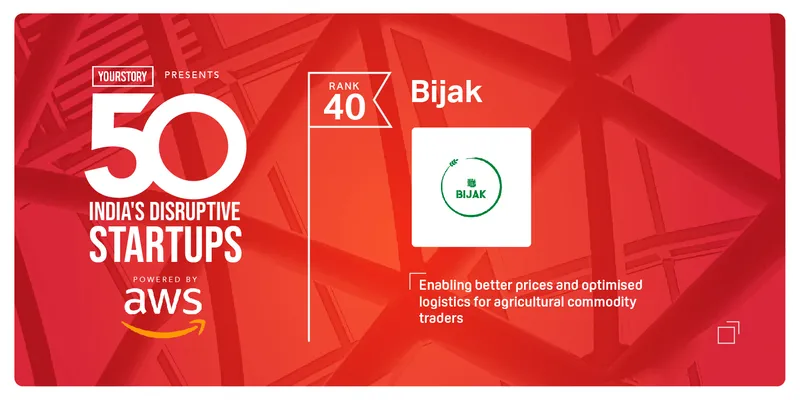 YOURSTORY PRESENTS
50
INDIA'S DISRUPTIVE
STARTUPS
POWERED BY
aws

RANK
40

Bijak

BIJAK

Enabling better prices and optimised logistics for agricultural commodity traders